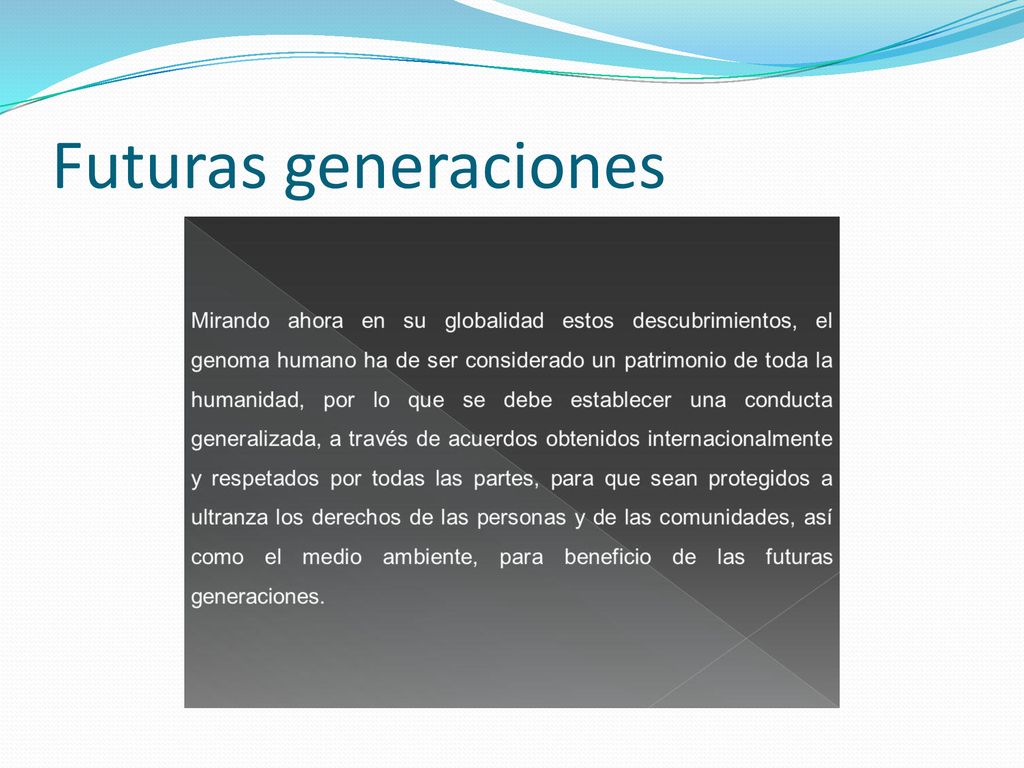 Futuras generaciones

Mirando ahora en su globalidad estos descubrimientos, el genoma humano ha de ser considerado un patrimonio de toda la humanidad, por lo que se debe establecer una conducta generalizada, a través de acuerdos obtenidos internacionalmente y respetados por todas las partes, para que sean protegidos a ultranza los derechos de las personas y de las comunidades, así como el medio ambiente, para beneficio de las futuras generaciones.